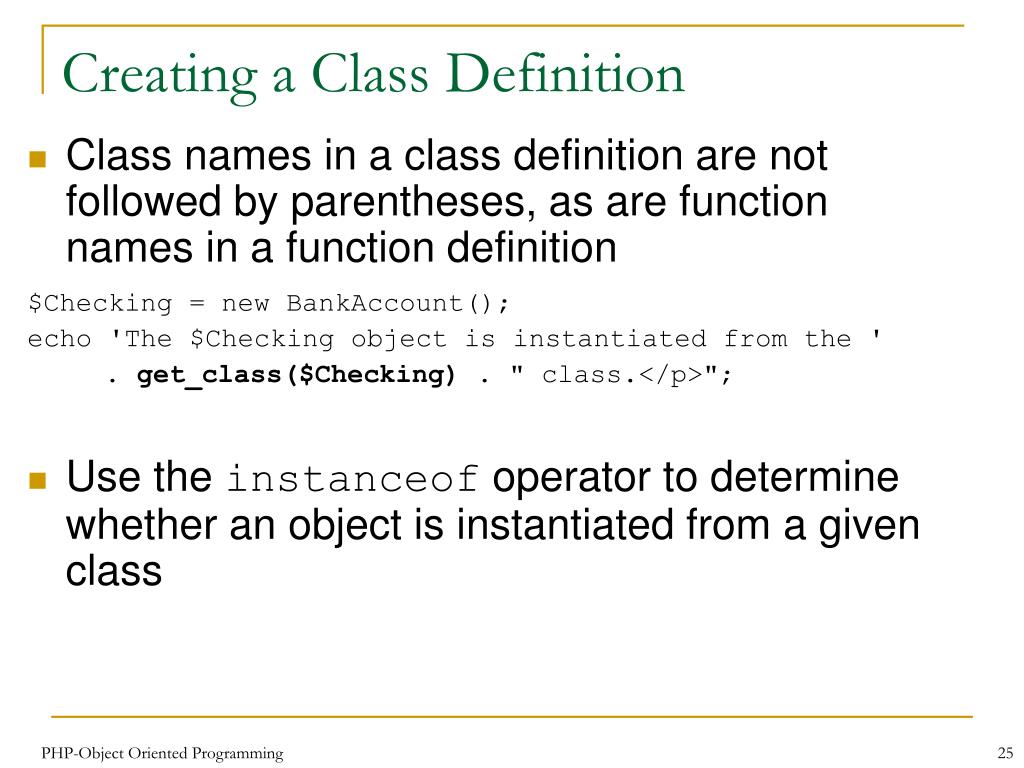 Creating a Class Definition

Class names in a class definition are not followed by parentheses, as are function names in a function definition

$Checking = new BankAccount();
echo 'The $Checking object is instantiated from the '
. get_class($Checking) . " class.</p>";

Use the instanceof operator to determine whether an object is instantiated from a given class

PHP-Object Oriented Programming

25